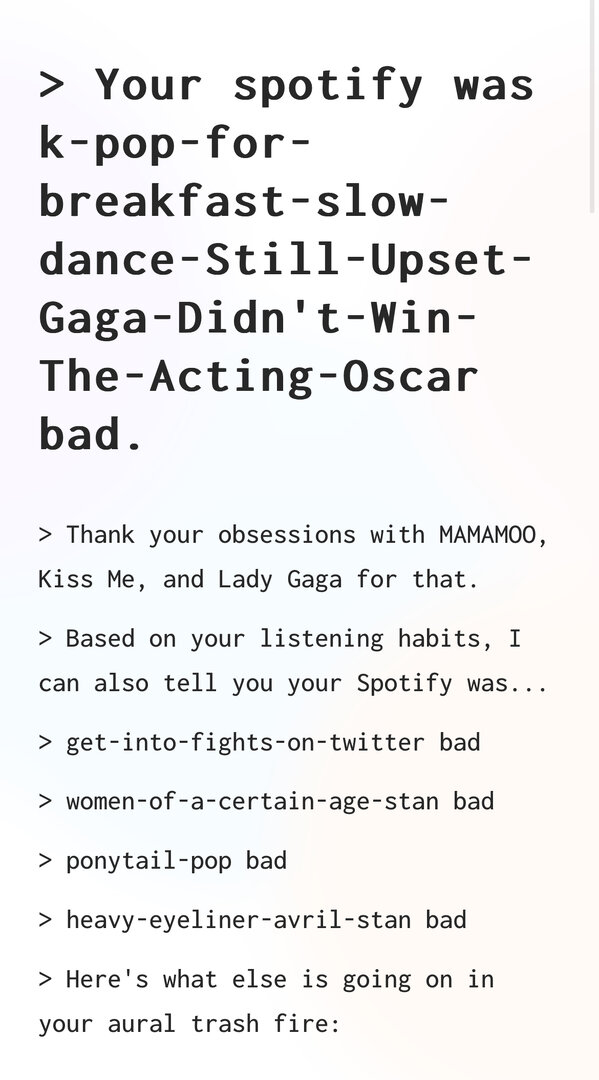 > Your spotify was k-pop-for-breakfast-slow-dance-Still-Upset-Gaga-Didn't-Win-The-Acting-Oscar bad.

> Thank your obsessions with MAMAMOO, Kiss Me, and Lady Gaga for that.

> Based on your listening habits, I can also tell you your Spotify was...

> get-into-fights-on-twitter bad

> women-of-a-certain-age-stan bad

> ponytail-pop bad

> heavy-eyeliner-avril-stan bad

> Here's what else is going on in your aural trash fire: